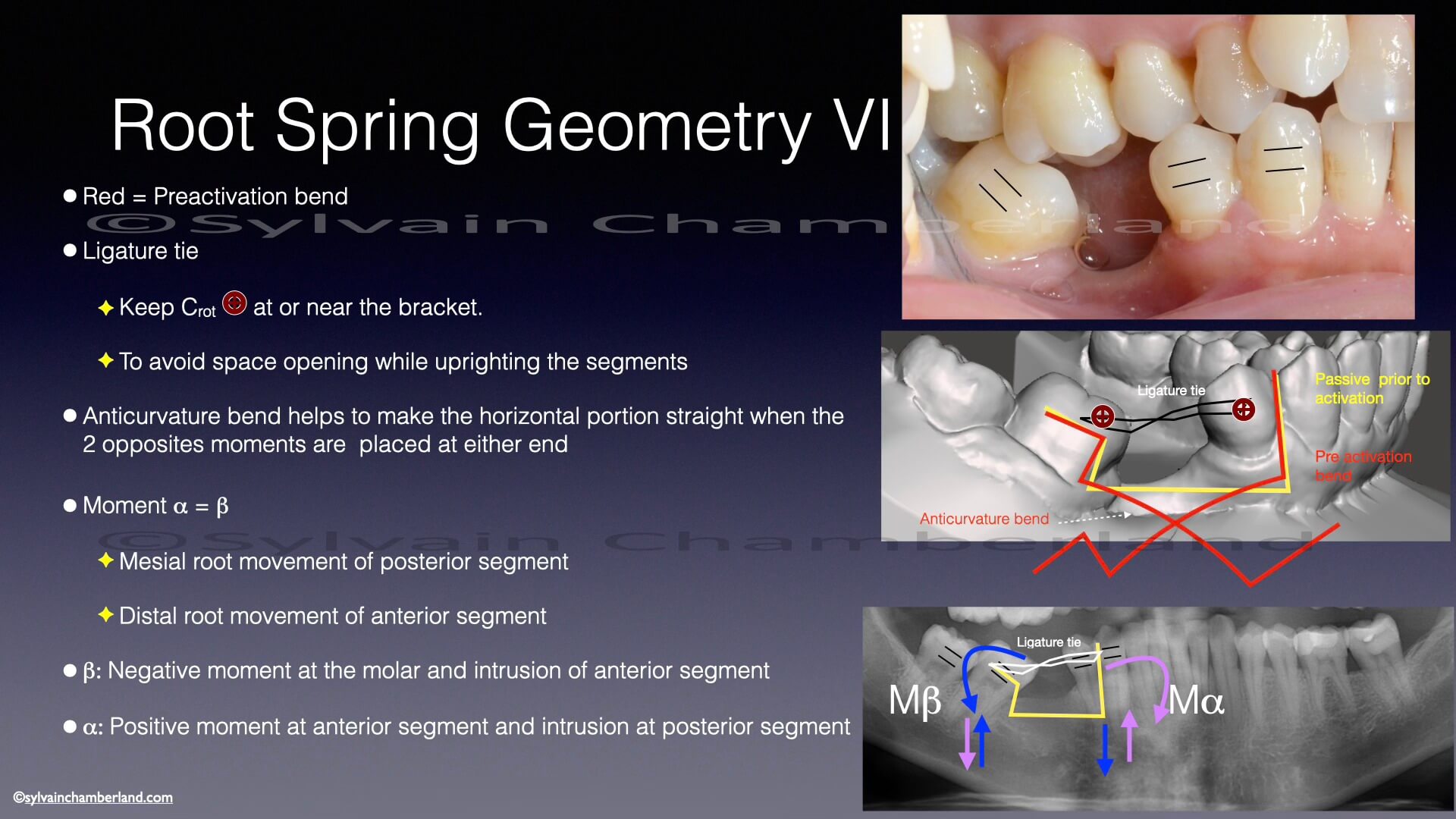 Root Spring Geometry VI

● Red = Preactivation bend

©Sylvain Chamberland

● Ligature tie

✦ Keep $C_{rot}$ at or near the bracket.

✦ To avoid space opening while uprighting the segments

● Anticurvature bend helps to make the horizontal portion straight when the 2 opposites moments are placed at either end

● Moment $\alpha = \beta$

©Sylvain Chamberland

✦ Mesial root movement of posterior segment

✦ Distal root movement of anterior segment

● $\beta$: Negative moment at the molar and intrusion of anterior segment

● $\alpha$: Positive moment at anterior segment and intrusion at posterior segment

©sylvainchamberland.com

Ligature tie

Passive prior to activation

Pre activation bend

Anticurvature bend

Ligature tie

M$\beta$

M$\alpha$